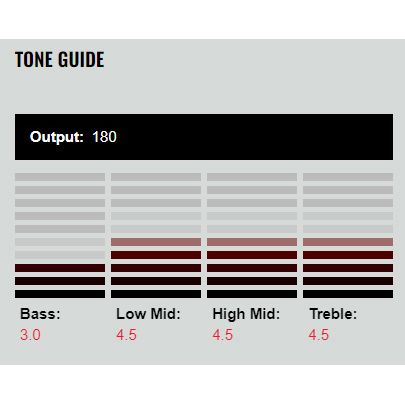 TONE GUIDE

Output: 180

Bass:
3.0

Low Mid:
4.5

High Mid:
4.5

Treble:
4.5